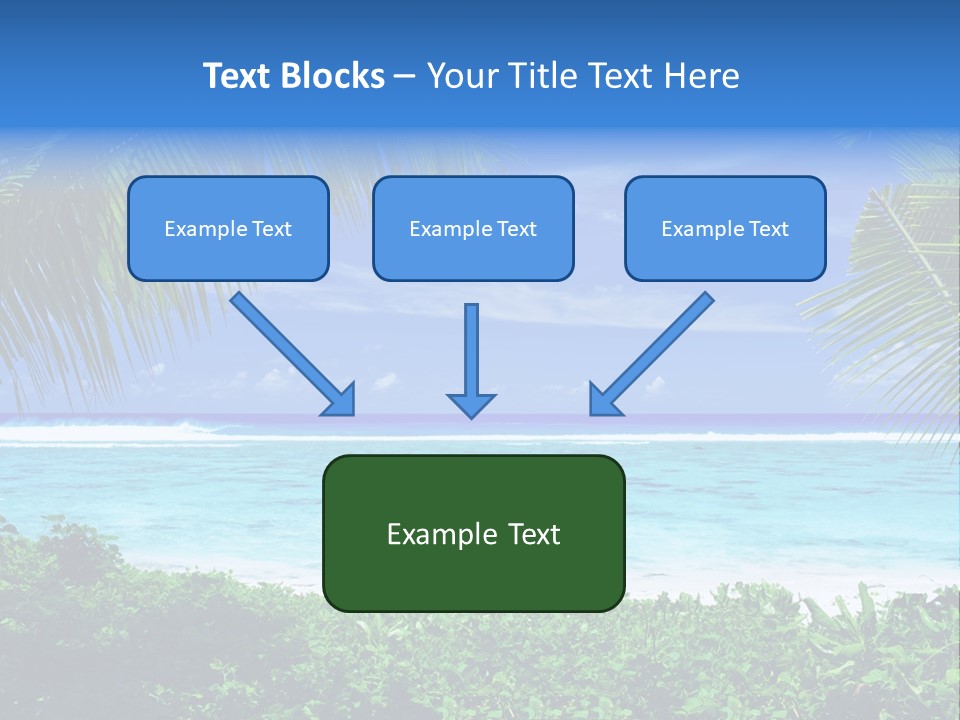 Text Blocks – Your Title Text Here

Example Text

Example Text

Example Text

Example Text